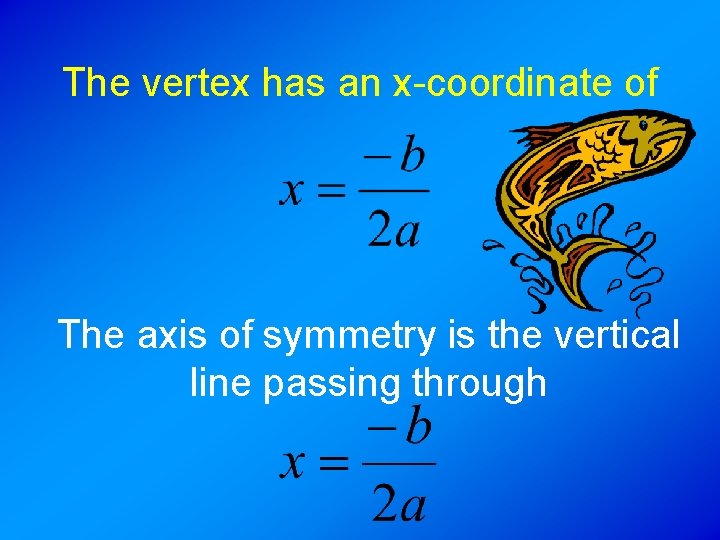 The vertex has an x-coordinate of

$x = \frac{-b}{2a}$

The axis of symmetry is the vertical line passing through

$x = \frac{-b}{2a}$